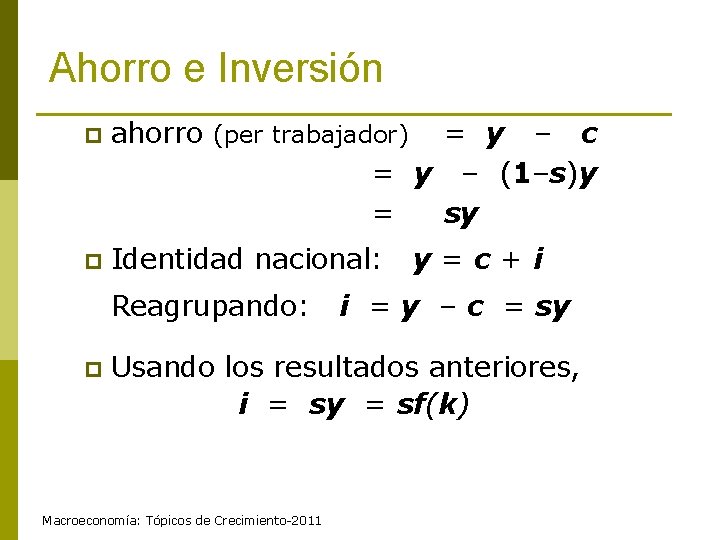 Ahorro e Inversión

ahorro (per trabajador) $= y - c$
$= y - (1-s)y$
$= sy$

Identidad nacional: $y = c + i$

Reagrupando: $i = y - c = sy$

Usando los resultados anteriores,
$i = sy = sf(k)$

Macroeconomía: Tópicos de Crecimiento-2011